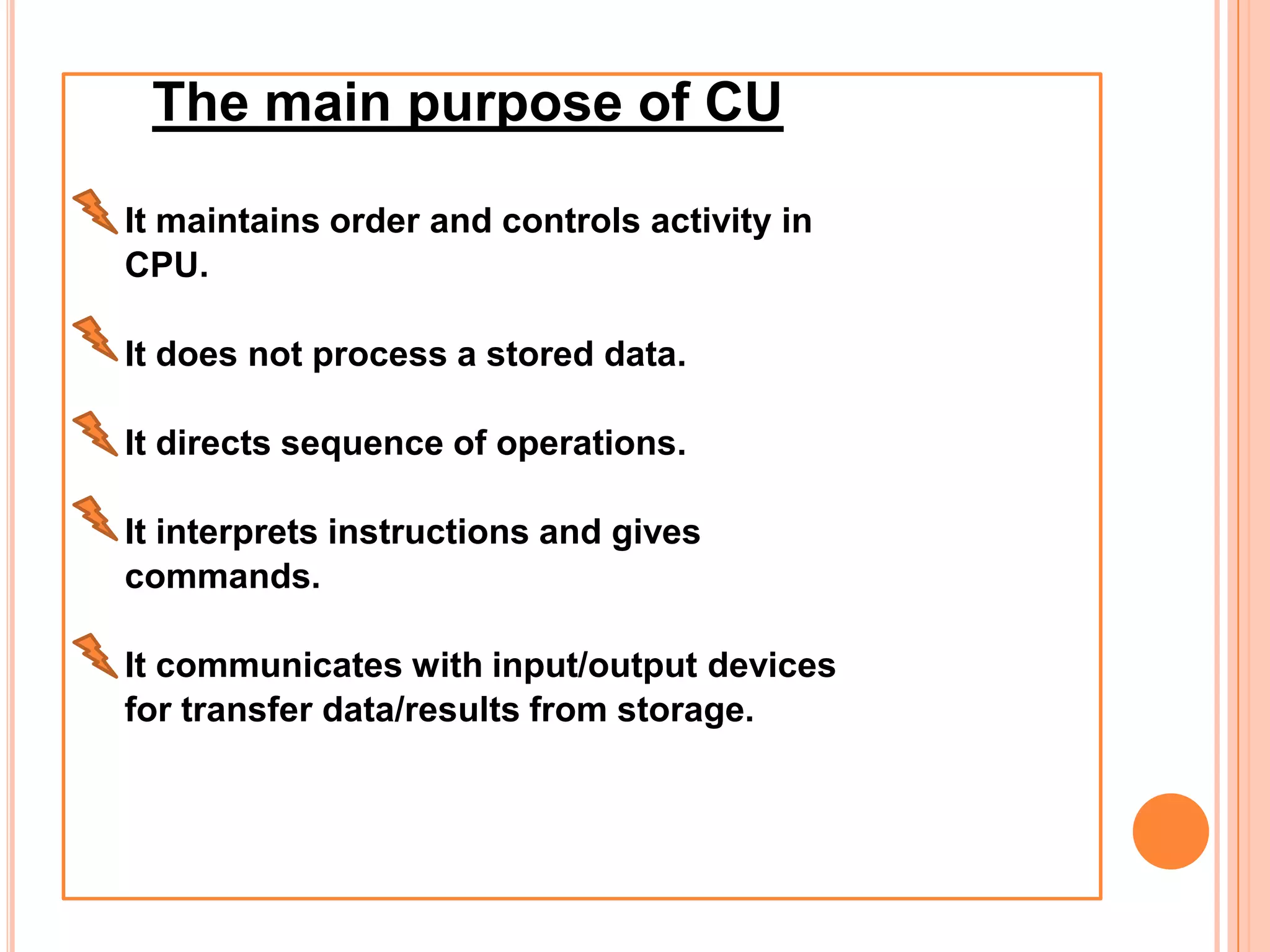 The main purpose of CU

It maintains order and controls activity in CPU.

It does not process a stored data.

It directs sequence of operations.

It interprets instructions and gives commands.

It communicates with input/output devices for transfer data/results from storage.